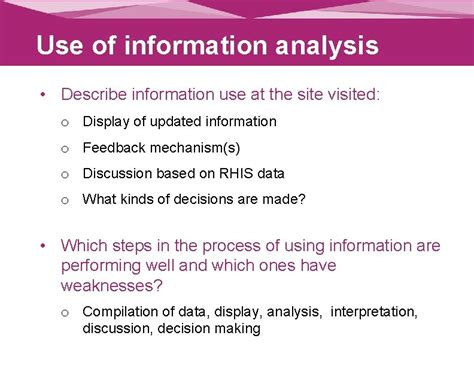 Use of information analysis

• Describe information use at the site visited:
  o Display of updated information
  o Feedback mechanism(s)
  o Discussion based on RHIS data
  o What kinds of decisions are made?

• Which steps in the process of using information are performing well and which ones have weaknesses?
  o Compilation of data, display, analysis, interpretation, discussion, decision making